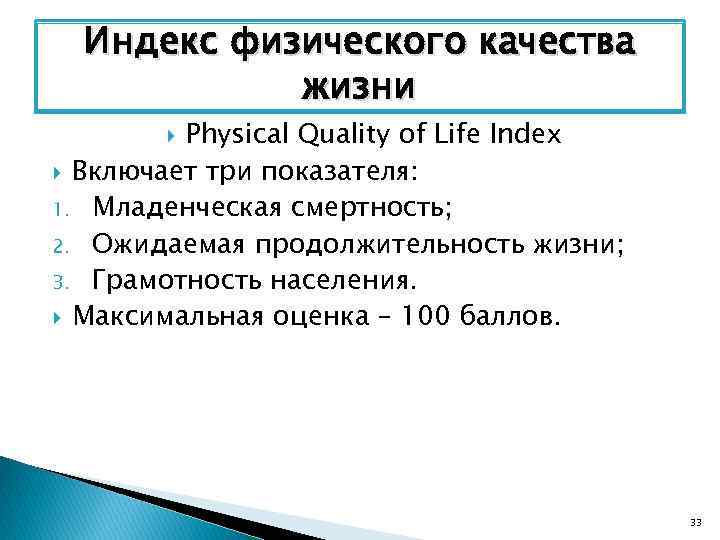 Индекс физического качества жизни

Physical Quality of Life Index

Включает три показателя:

1. Младенческая смертность;
2. Ожидаемая продолжительность жизни;
3. Грамотность населения.

Максимальная оценка – 100 баллов.

33